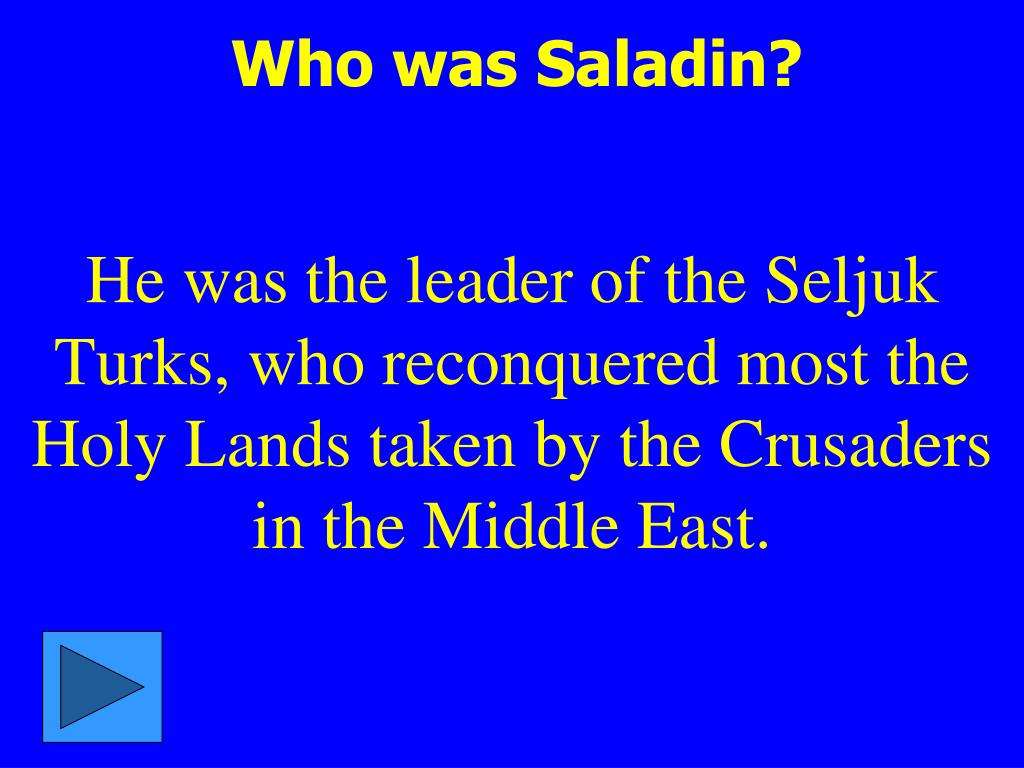 Who was Saladin?

He was the leader of the Seljuk Turks, who reconquered most the Holy Lands taken by the Crusaders in the Middle East.